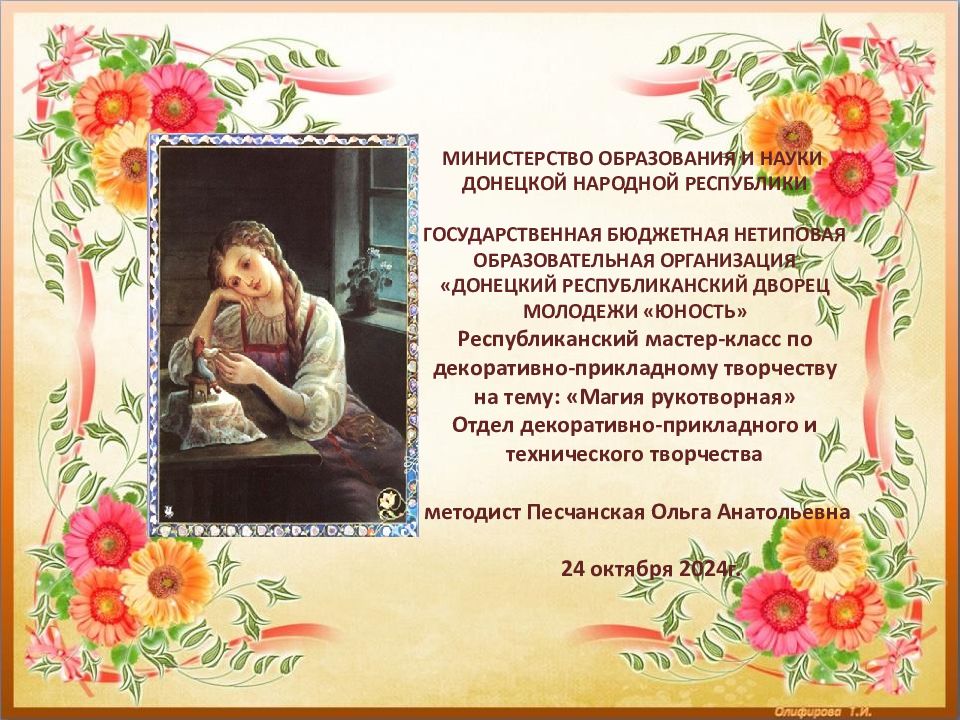 МИНИСТЕРСТВО ОБРАЗОВАНИЯ И НАУКИ ДОНЕЦКОЙ НАРОДНОЙ РЕСПУБЛИКИ

ГОСУДАРСТВЕННАЯ БЮДЖЕТНАЯ НЕТИПОВАЯ ОБРАЗОВАТЕЛЬНАЯ ОРГАНИЗАЦИЯ «ДОНЕЦКИЙ РЕСПУБЛИКАНСКИЙ ДВОРЕЦ МОЛОДЕЖИ «ЮНОСТЬ»
Республиканский мастер-класс по декоративно-прикладному творчеству на тему: «Магия рукотворная»
Отдел декоративно-прикладного и технического творчества

методист Песчанская Ольга Анатольевна

24 октября 2024г.

Олифирова Т.И.